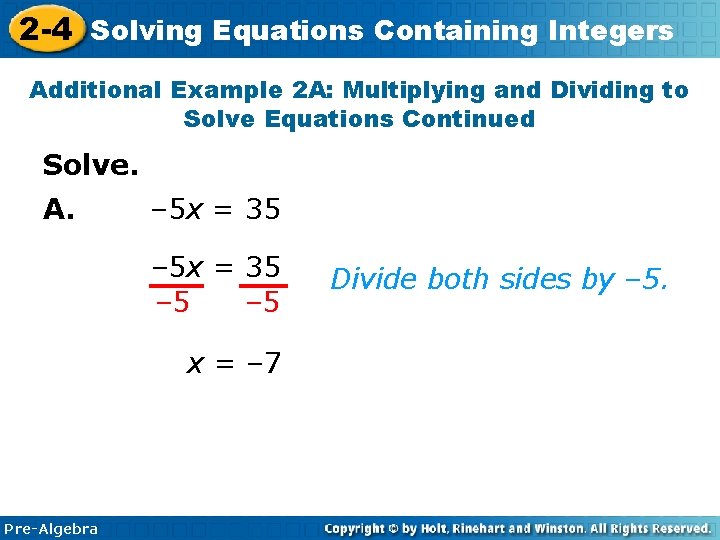 2-4 Solving Equations Containing Integers

Additional Example 2A: Multiplying and Dividing to Solve Equations Continued

Solve.

A. $-5x = 35$

$\frac{-5x}{-5} = \frac{35}{-5}$ Divide both sides by –5.

$x = -7$

Pre-Algebra

Copyright © by Holt, Rinehart and Winston. All Rights Reserved.